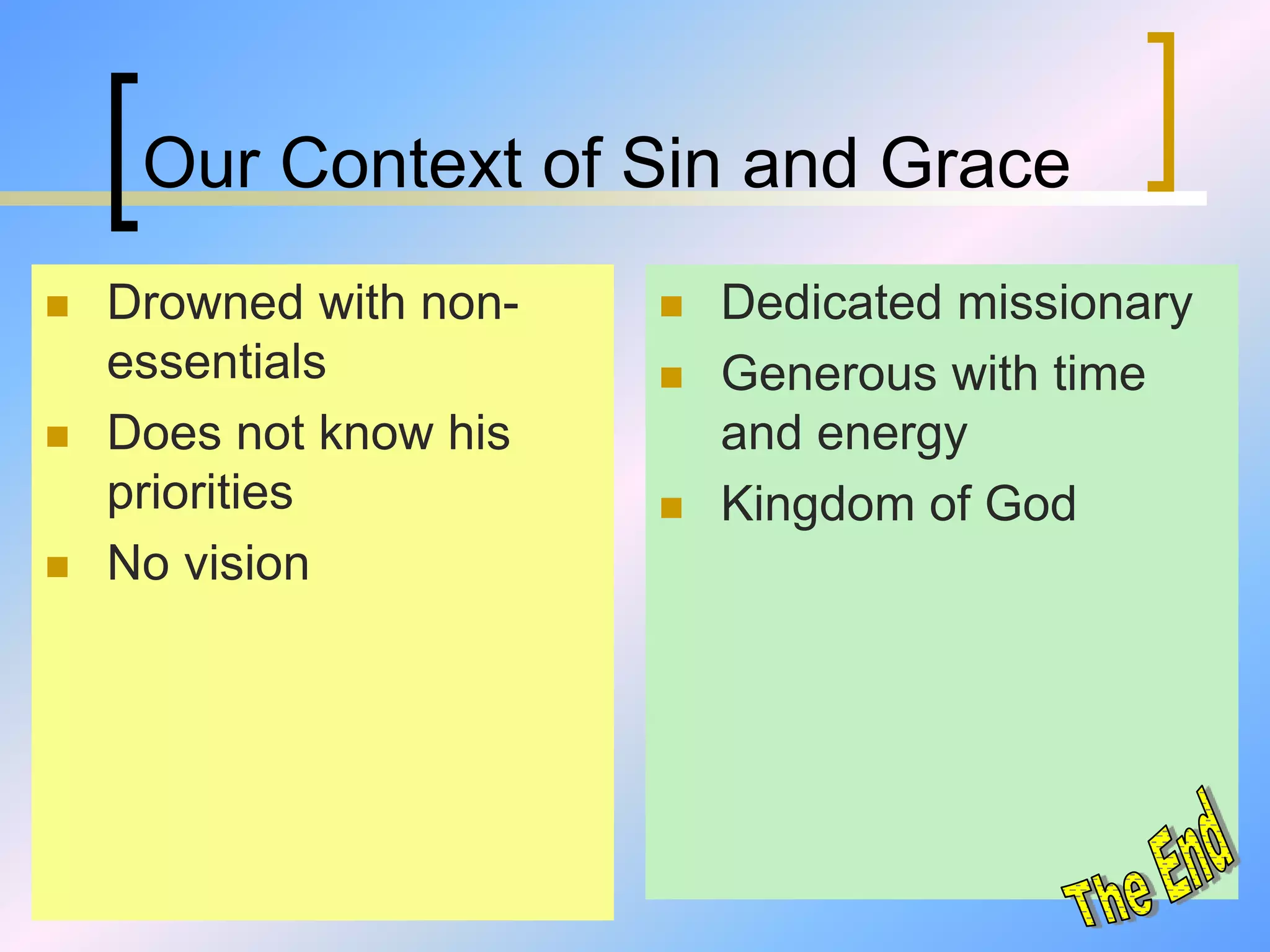 Our Context of Sin and Grace

- Drowned with non-essentials
- Does not know his priorities
- No vision

- Dedicated missionary
- Generous with time and energy
- Kingdom of God

The End